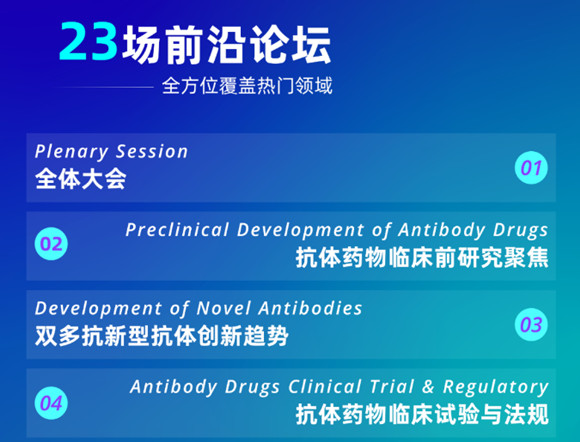 23场前沿论坛

全方位覆盖热门领域

Plenary Session
全体大会
01

02
Preclinical Development of Antibody Drugs
抗体药物临床前研究聚焦

Development of Novel Antibodies
双多抗新型抗体创新趋势
03

04
Antibody Drugs Clinical Trial & Regulatory
抗体药物临床试验与法规